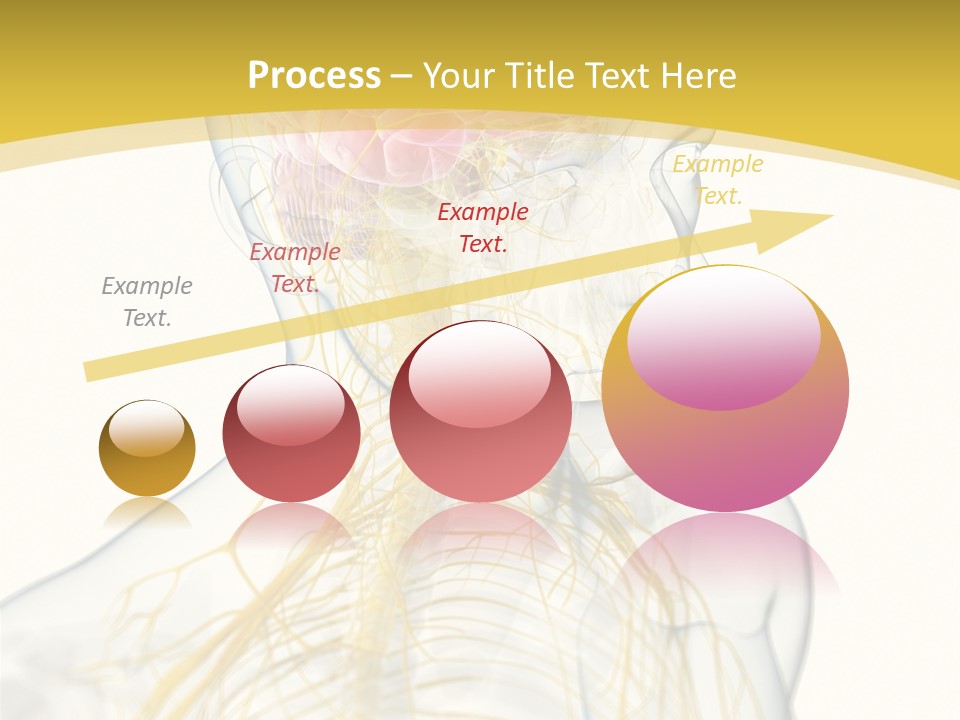 Process – Your Title Text Here

Example Text.

Example Text.

Example Text.

Example Text.